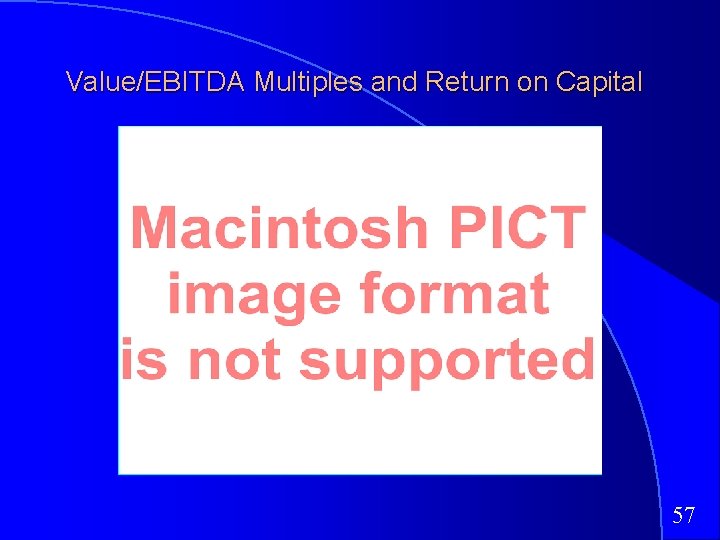 Value/EBITDA Multiples and Return on Capital

Macintosh PICT image format is not supported

57